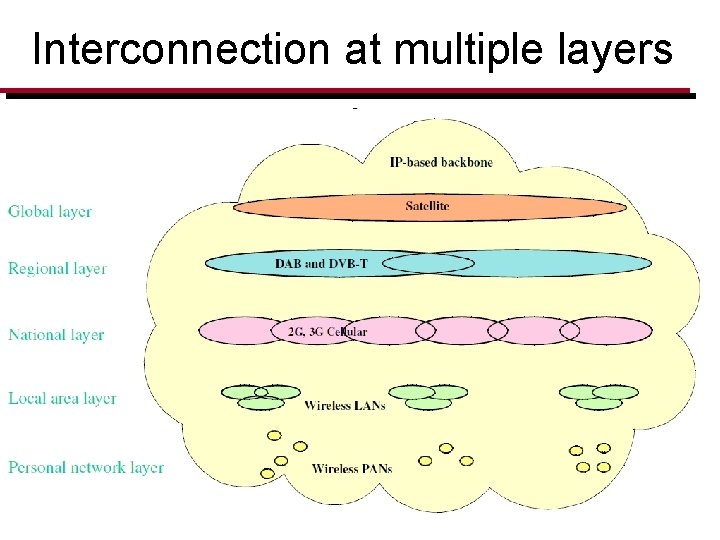 Interconnection at multiple layers

IP-based backbone

Global layer

Satellite

Regional layer

DAB and DVB-T

National layer

2G, 3G Cellular

Local area layer

Wireless LANs

Personal network layer

Wireless PANs